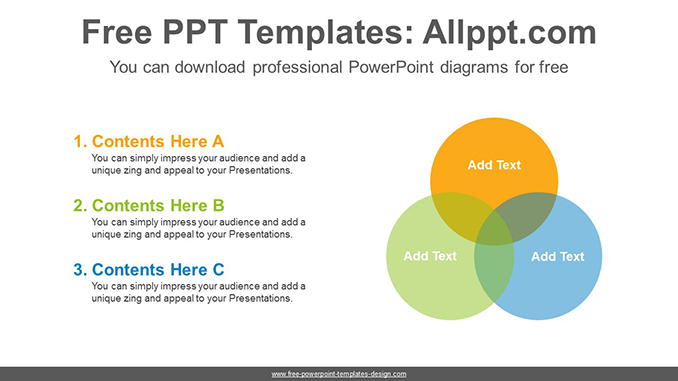 Free PPT Templates: Allppt.com

You can download professional PowerPoint diagrams for free

1. Contents Here A
You can simply impress your audience and add a unique zing and appeal to your Presentations.

2. Contents Here B
You can simply impress your audience and add a unique zing and appeal to your Presentations.

3. Contents Here C
You can simply impress your audience and add a unique zing and appeal to your Presentations.

Add Text

Add Text

Add Text

www.free-powerpoint-templates-design.com